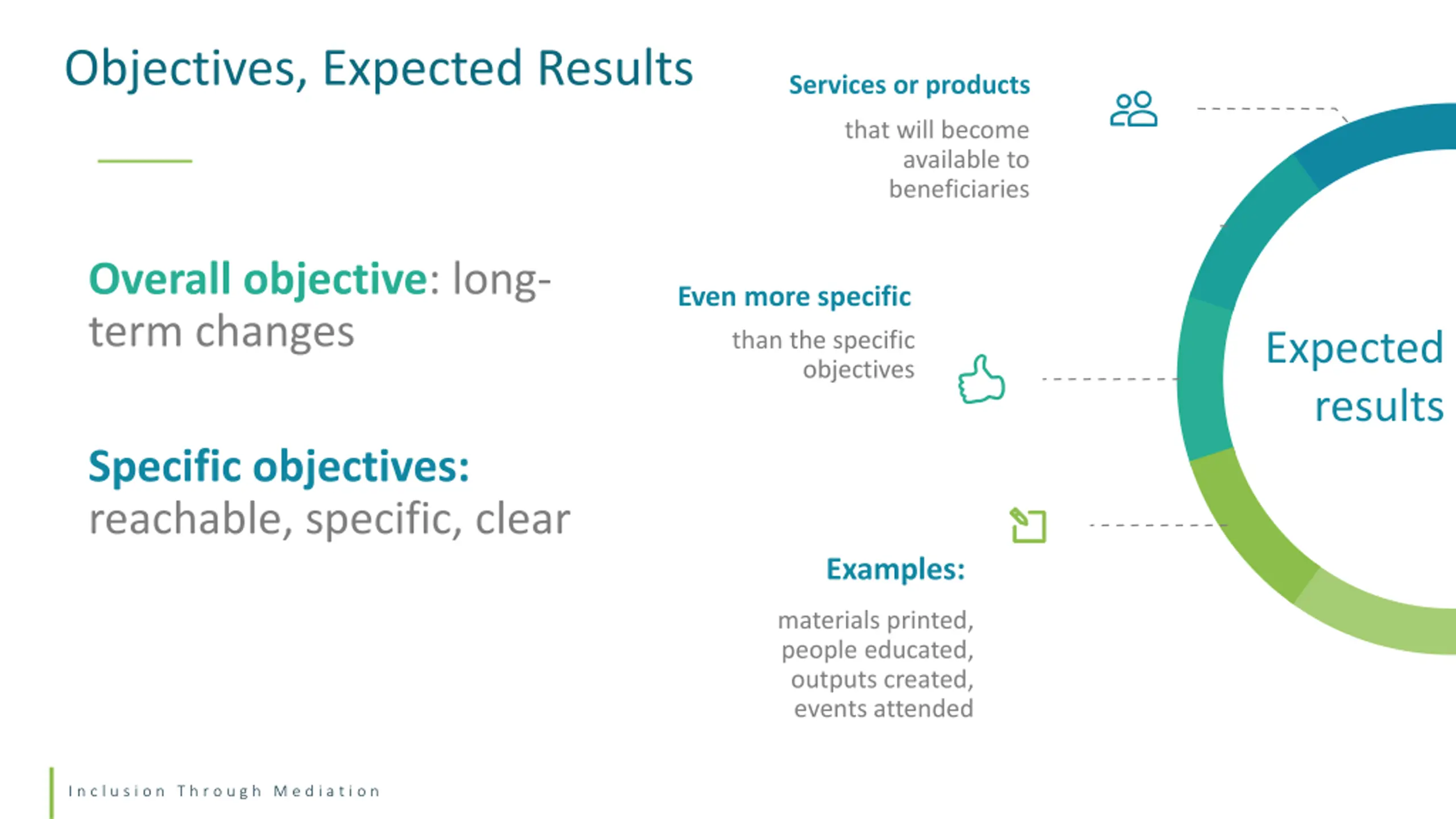 Objectives, Expected Results

Overall objective: long-term changes

Specific objectives: reachable, specific, clear

Services or products

that will become available to beneficiaries

Even more specific

than the specific objectives

Examples:

materials printed, people educated, outputs created, events attended

Expected results

Inclusion Through Mediation